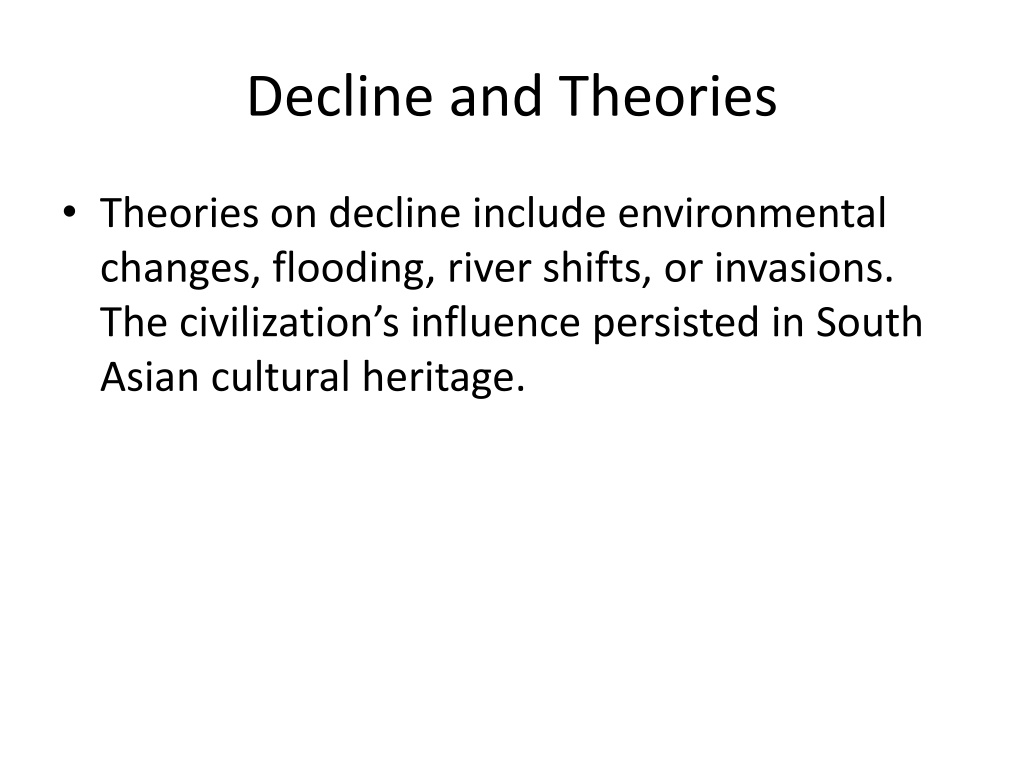 Decline and Theories

• Theories on decline include environmental changes, flooding, river shifts, or invasions. The civilization’s influence persisted in South Asian cultural heritage.